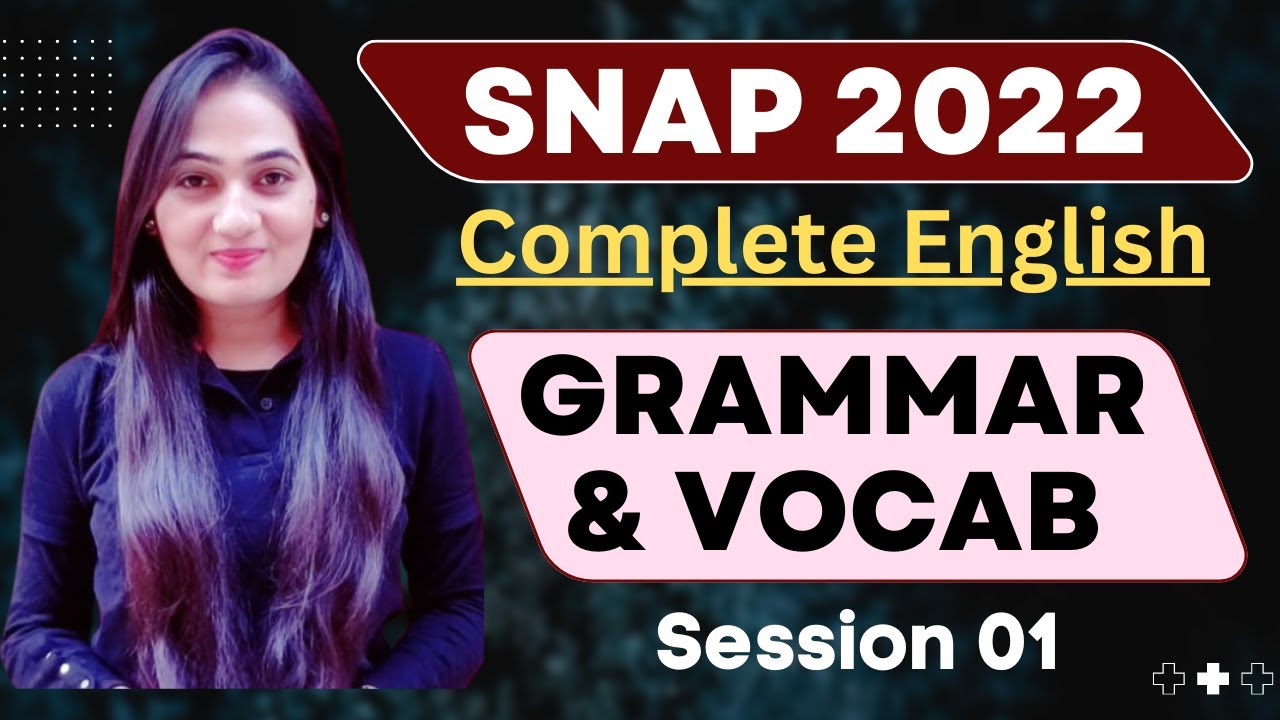 SNAP 2022

Complete English

GRAMMAR & VOCAB

Session 01